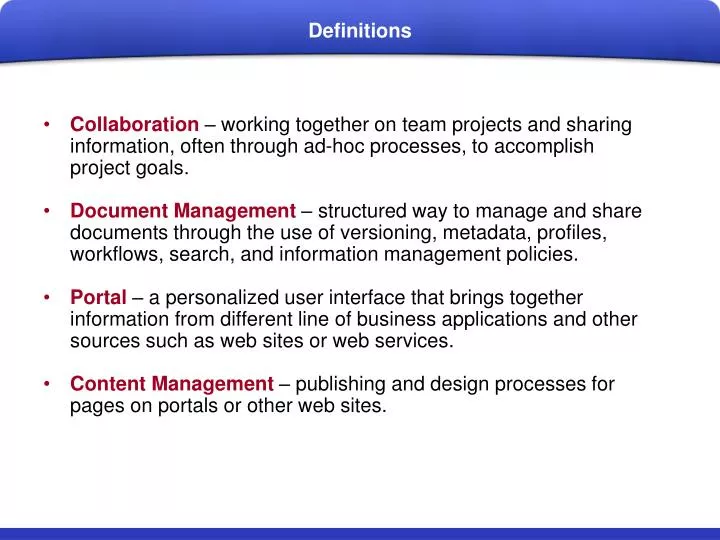 Definitions

• Collaboration – working together on team projects and sharing information, often through ad-hoc processes, to accomplish project goals.

• Document Management – structured way to manage and share documents through the use of versioning, metadata, profiles, workflows, search, and information management policies.

• Portal – a personalized user interface that brings together information from different line of business applications and other sources such as web sites or web services.

• Content Management – publishing and design processes for pages on portals or other web sites.